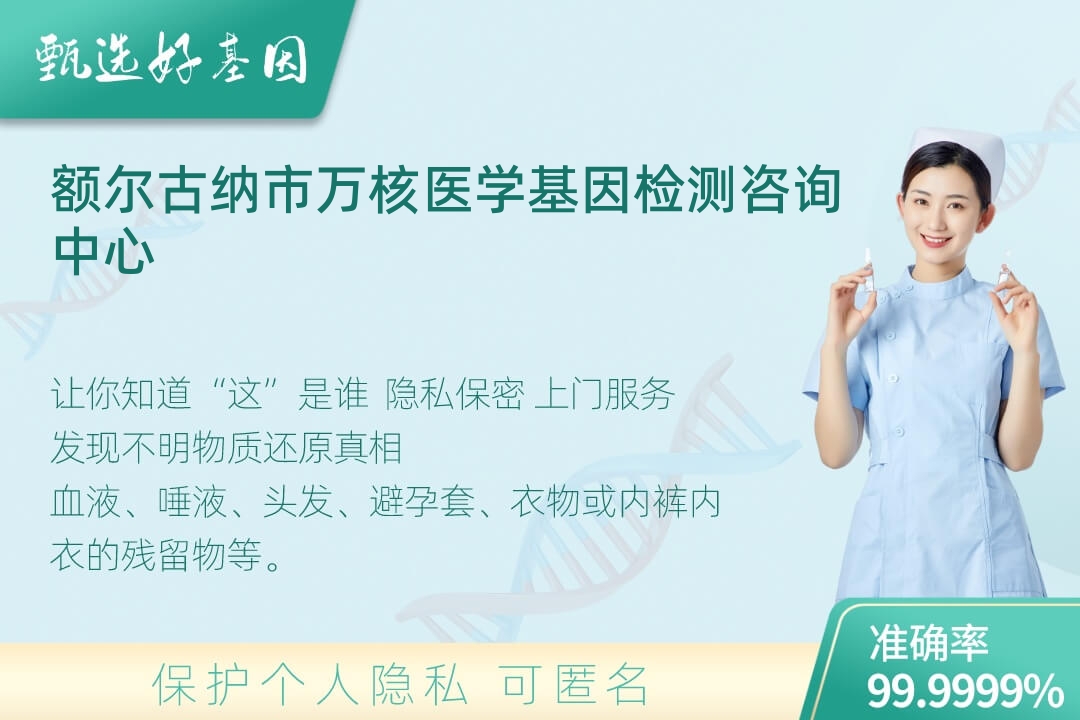 甄选好基因

额尔古纳市万核医学基因检测咨询中心

让你知道“这”是谁 隐私保密 上门服务
发现不明物质还原真相
血液、唾液、头发、避孕套、衣物或内裤内衣的残留物等。

保护个人隐私 可匿名

准确率
99.9999%